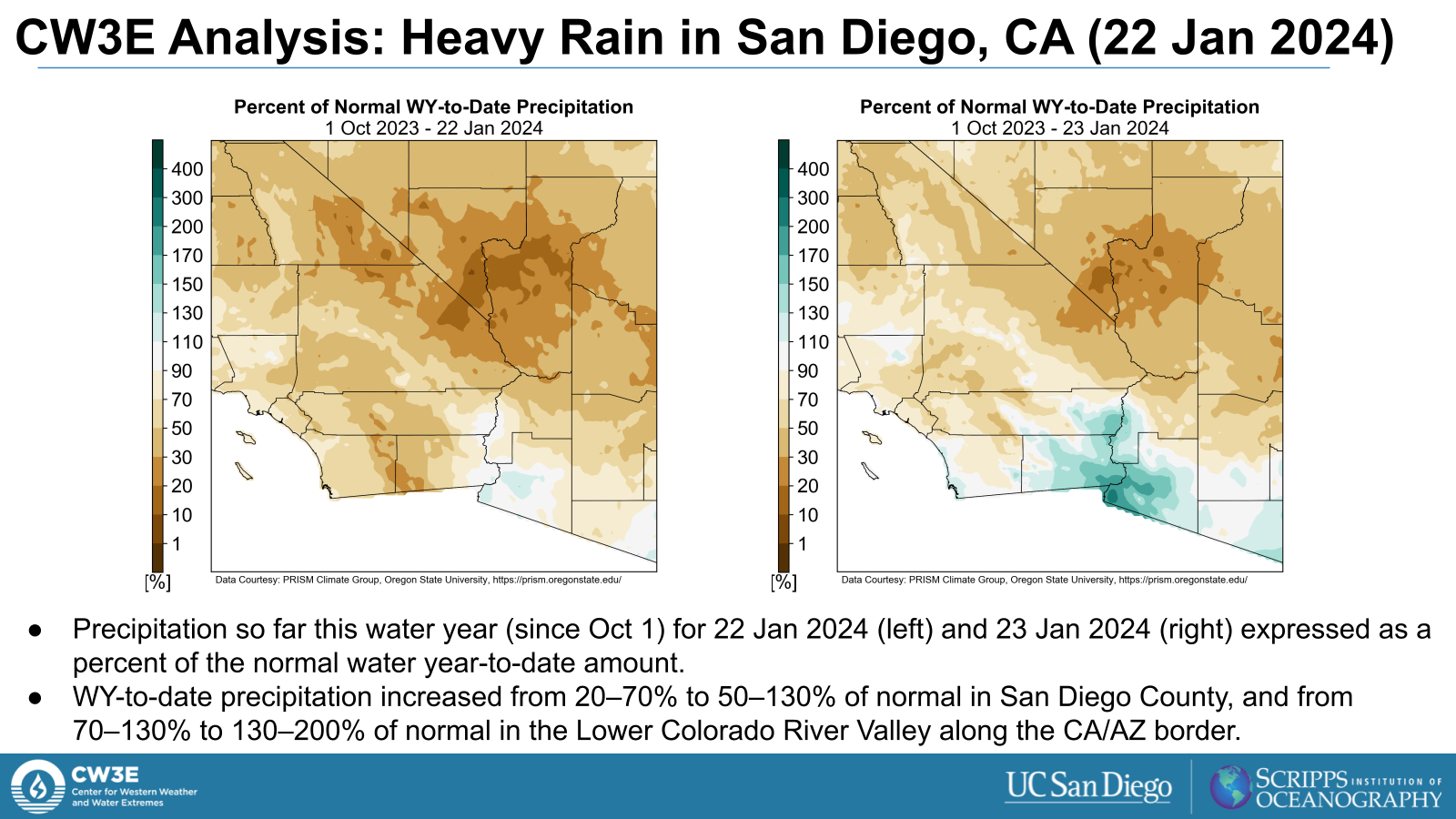 CW3E Analysis: Heavy Rain in San Diego, CA (22 Jan 2024)

Percent of Normal WY-to-Date Precipitation
1 Oct 2023 - 22 Jan 2024

400
300
200
170
150
130
110
90
70
50
30
20
10
1
[%]

Data Courtesy: PRISM Climate Group, Oregon State University, https://prism.oregonstate.edu/

Percent of Normal WY-to-Date Precipitation
1 Oct 2023 - 23 Jan 2024

400
300
200
170
150
130
110
90
70
50
30
20
10
1
[%]

Data Courtesy: PRISM Climate Group, Oregon State University, https://prism.oregonstate.edu/

● Precipitation so far this water year (since Oct 1) for 22 Jan 2024 (left) and 23 Jan 2024 (right) expressed as a percent of the normal water year-to-date amount.
● WY-to-date precipitation increased from 20–70% to 50–130% of normal in San Diego County, and from 70–130% to 130–200% of normal in the Lower Colorado River Valley along the CA/AZ border.

CW3E Center for Western Weather and Water Extremes

UC San Diego

SCRIPPS INSTITUTION OF OCEANOGRAPHY